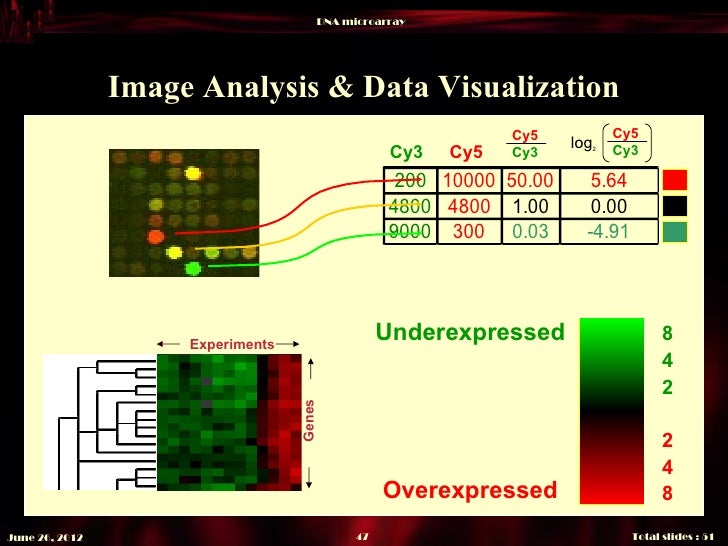 DNA microarray

Image Analysis & Data Visualization

| Cy3 | Cy5 | $\frac{Cy5}{Cy3}$ | $\log_2\left(\frac{Cy5}{Cy3}\right)$ |
|---|---|---|---|
| 200 | 10000 | 50.00 | 5.64 |
| 4800 | 4800 | 1.00 | 0.00 |
| 9000 | 300 | 0.03 | -4.91 |

Experiments

Genes

Underexpressed

Overexpressed

8
4
2

2
4
8

June 26, 2012

47

Total slides : 51